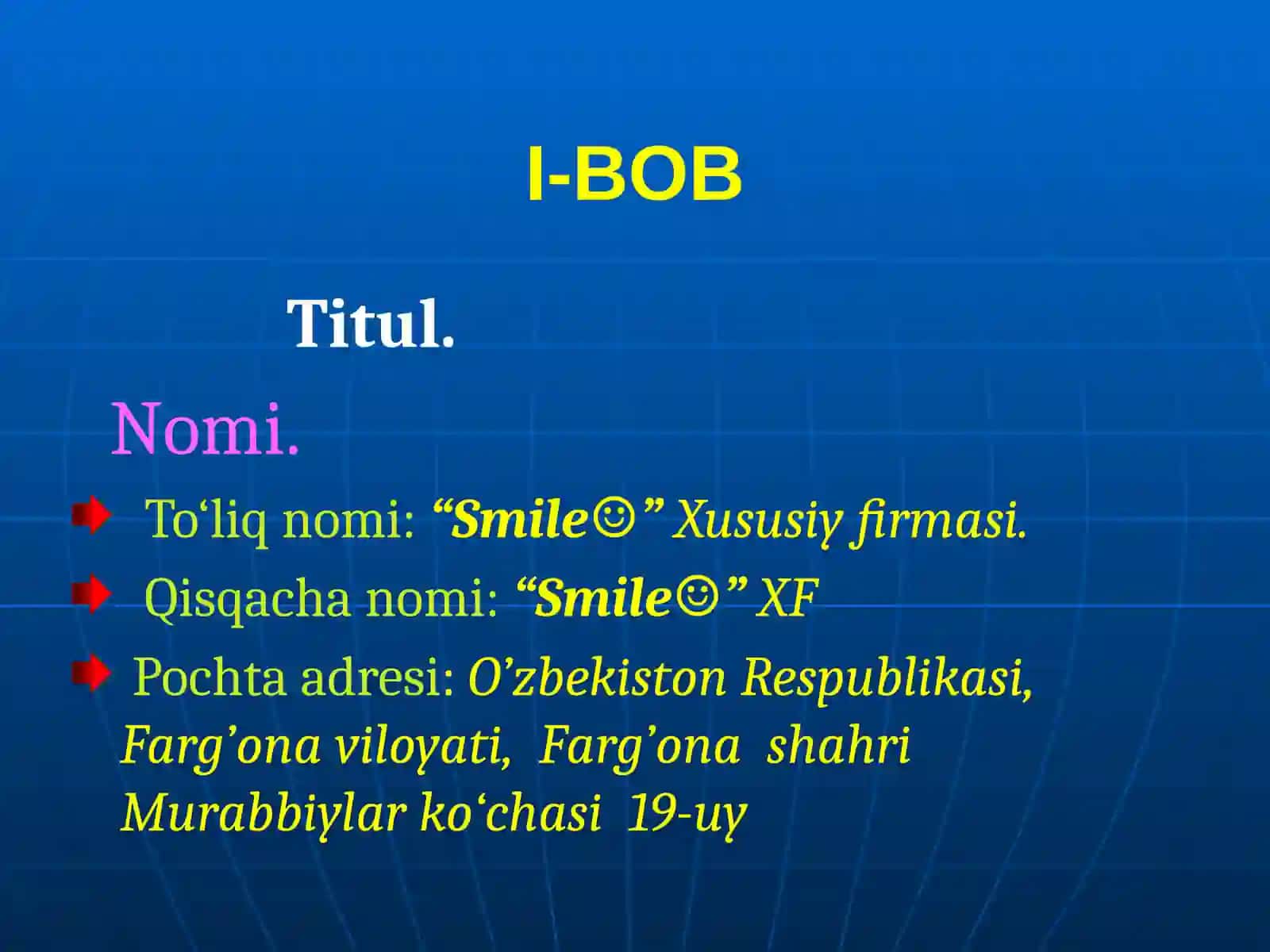 I-BOB

Titul.

Nomi.

To‘liq nomi: “Smile☺” Xususiy firmasi.

Qisqacha nomi: “Smile☺” XF

Pochta adresi: O’zbekiston Respublikasi, Farg’ona viloyati, Farg’ona shahri Murabbiylar ko‘chasi 19-uy